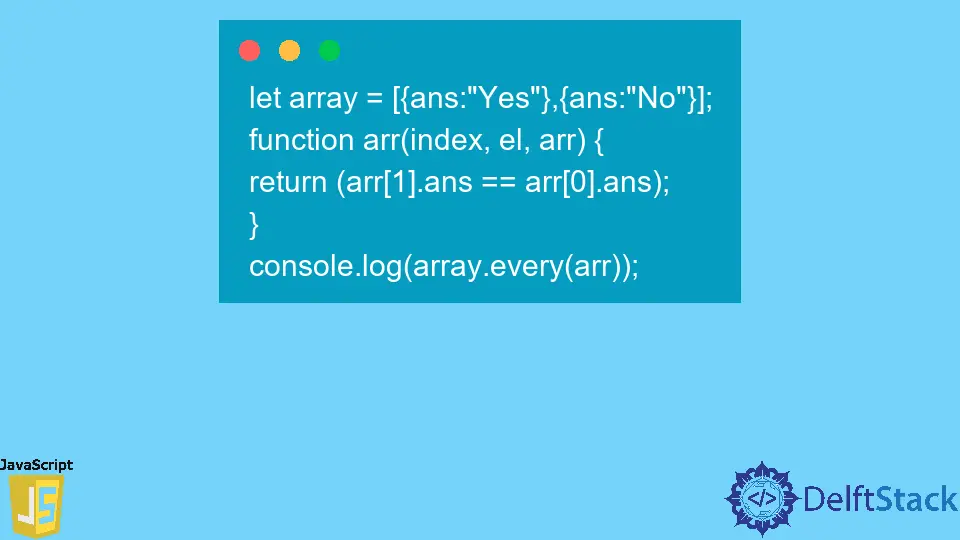 let array = [{ans:"Yes"},{ans:"No"}];
function arr(index, el, arr) {
return (arr[1].ans == arr[0].ans);
}
console.log(array.every(arr));

JavaScript
JS

</> DelftStack